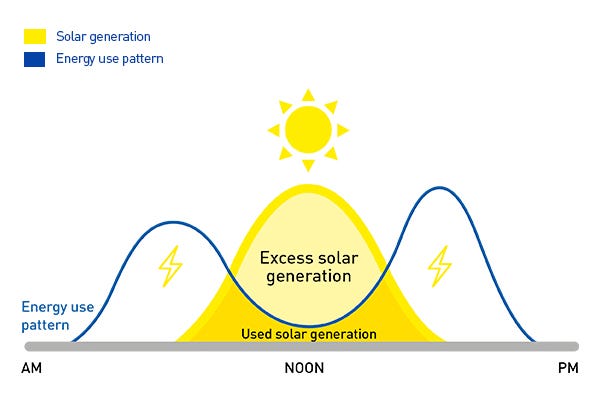 Solar generation
Energy use pattern

Excess solar generation

Energy use pattern

Used solar generation

AM

NOON

PM